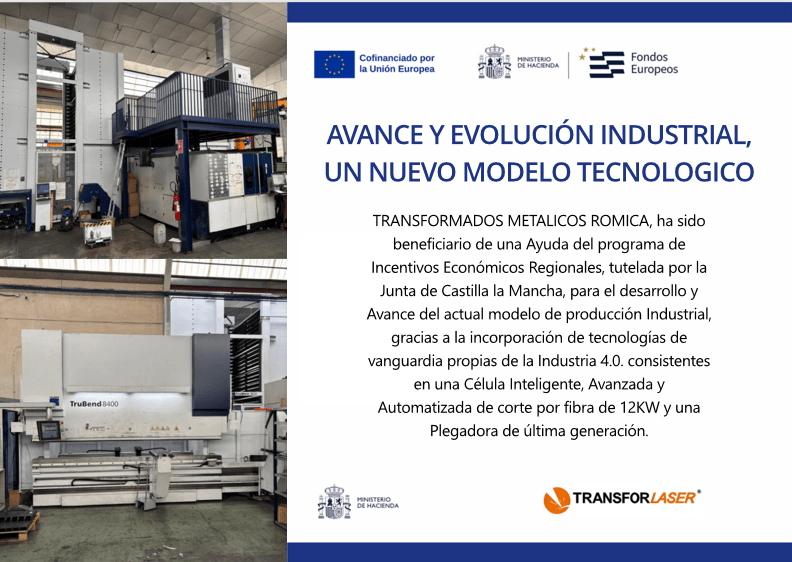 TruBend 8400

Cofinanciado por la Unión Europea

MINISTERIO DE HACIENDA

Fondos Europeos

AVANCE Y EVOLUCIÓN INDUSTRIAL, UN NUEVO MODELO TECNOLOGICO

TRANSFORMADOS METALICOS ROMICA, ha sido beneficiario de una Ayuda del programa de Incentivos Económicos Regionales, tutelada por la Junta de Castilla la Mancha, para el desarrollo y Avance del actual modelo de producción Industrial, gracias a la incorporación de tecnologías de vanguardia propias de la Industria 4.0. consistentes en una Célula Inteligente, Avanzada y Automatizada de corte por fibra de 12KW y una Plegadora de última generación.

MINISTERIO DE HACIENDA

TRANSFORLASER®